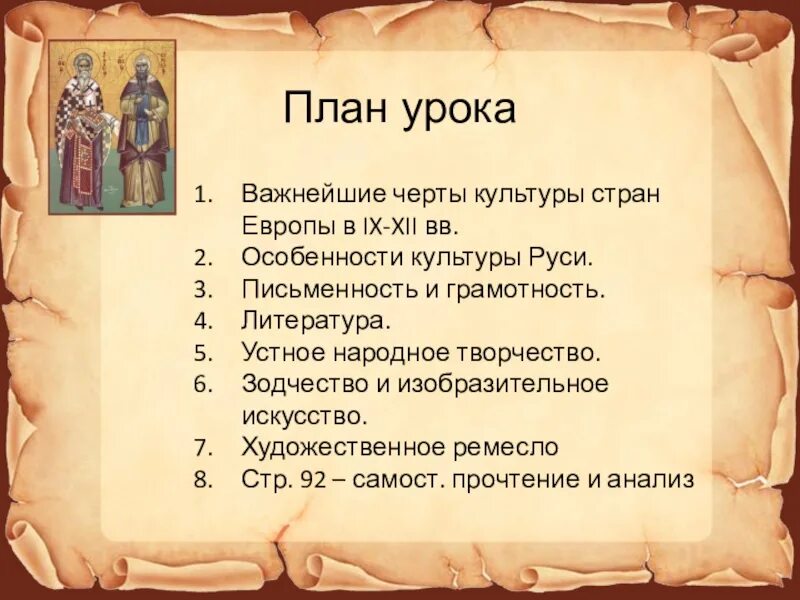 План урока

1. Важнейшие черты культуры стран Европы в IX-XII вв.
2. Особенности культуры Руси.
3. Письменность и грамотность.
4. Литература.
5. Устное народное творчество.
6. Зодчество и изобразительное искусство.
7. Художественное ремесло
8. Стр. 92 – самост. прочтение и анализ